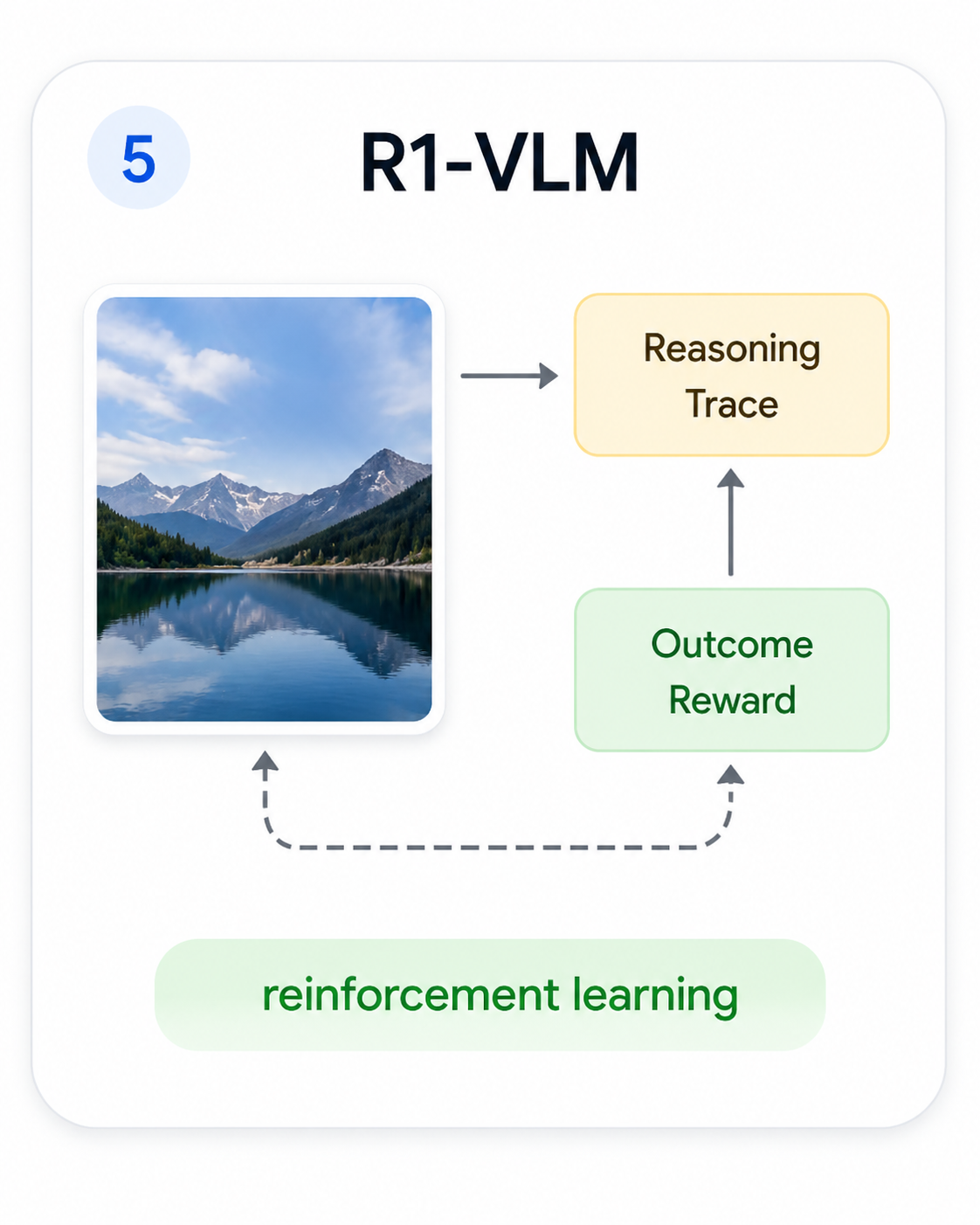 5

R1-VLM

Reasoning Trace

Outcome Reward

reinforcement learning